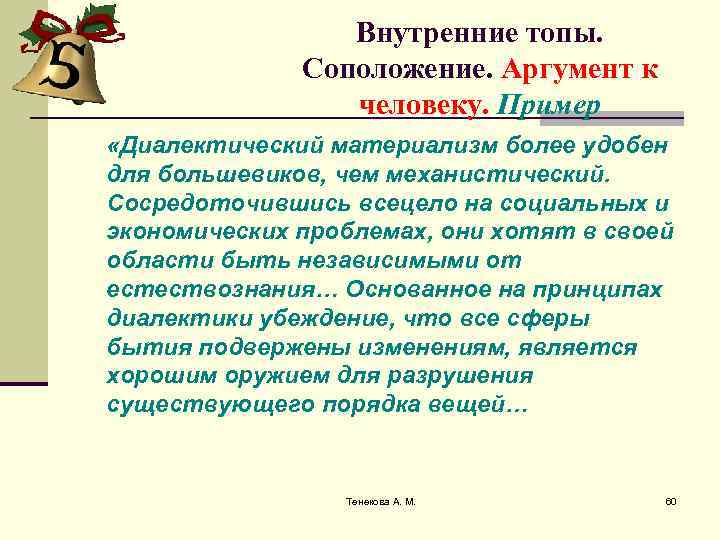 5

Внутренние топы. Соположение. Аргумент к человеку. Пример

«Диалектический материализм более удобен для большевиков, чем механистический. Сосредоточившись всецело на социальных и экономических проблемах, они хотят в своей области быть независимыми от естествознания… Основанное на принципах диалектики убеждение, что все сферы бытия подвержены изменениям, является хорошим оружием для разрушения существующего порядка вещей…

Тенекова А. М.

60